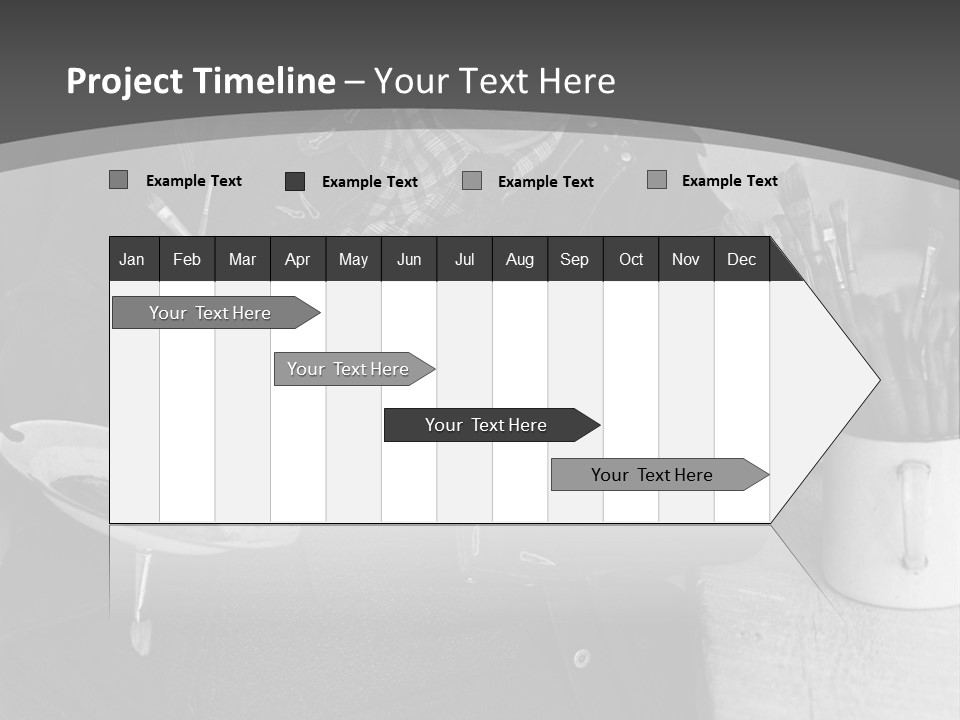 Project Timeline – Your Text Here

Example Text Example Text Example Text Example Text

| Jan | Feb | Mar | Apr | May | Jun | Jul | Aug | Sep | Oct | Nov | Dec |
|---|---|---|---|---|---|---|---|---|---|---|---|

Your Text Here

Your Text Here

Your Text Here

Your Text Here